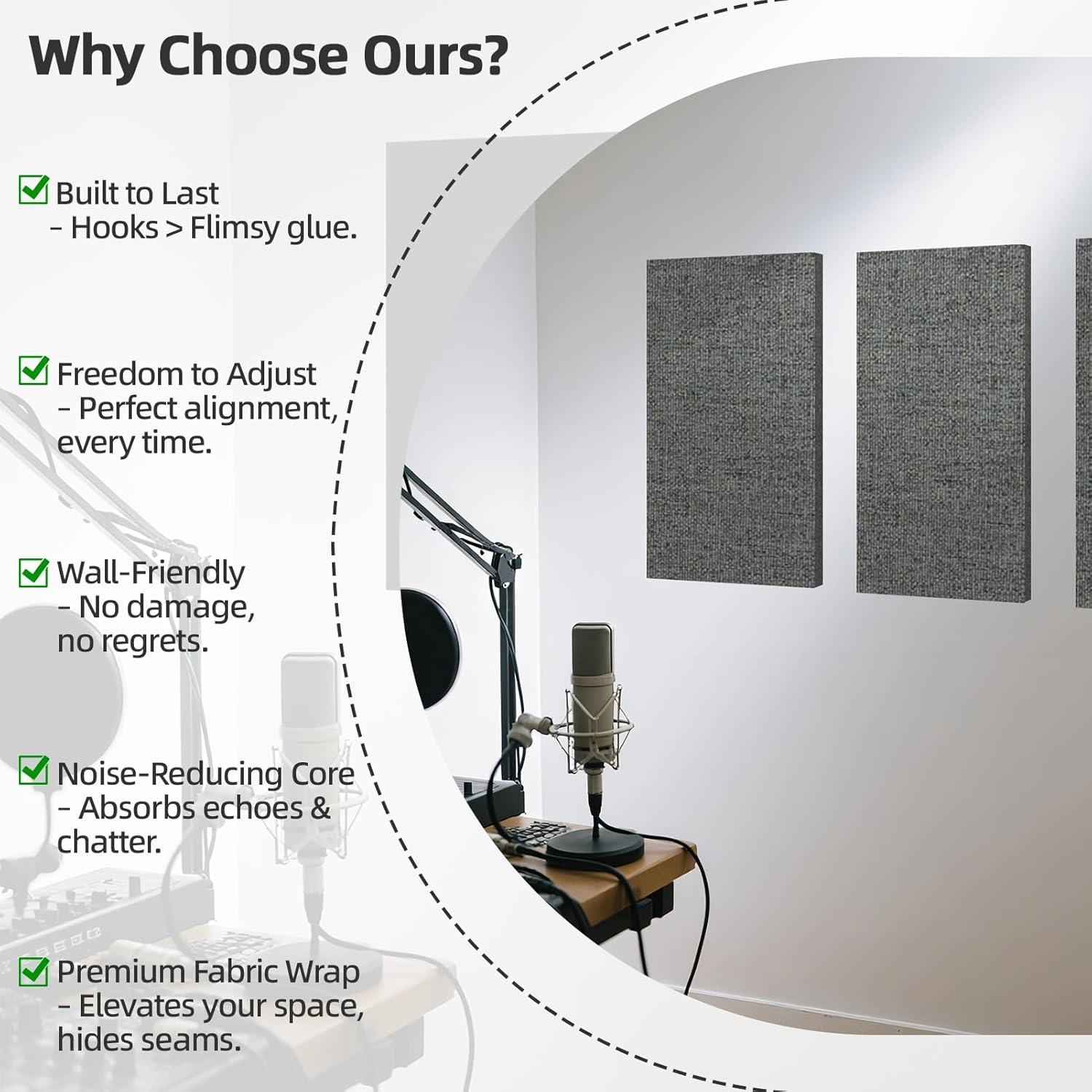 Why Choose Ours?

Built to Last
- Hooks > Flimsy glue.

Freedom to Adjust
- Perfect alignment, every time.

Wall-Friendly
- No damage, no regrets.

Noise-Reducing Core
- Absorbs echoes & chatter.

Premium Fabric Wrap
- Elevates your space, hides seams.